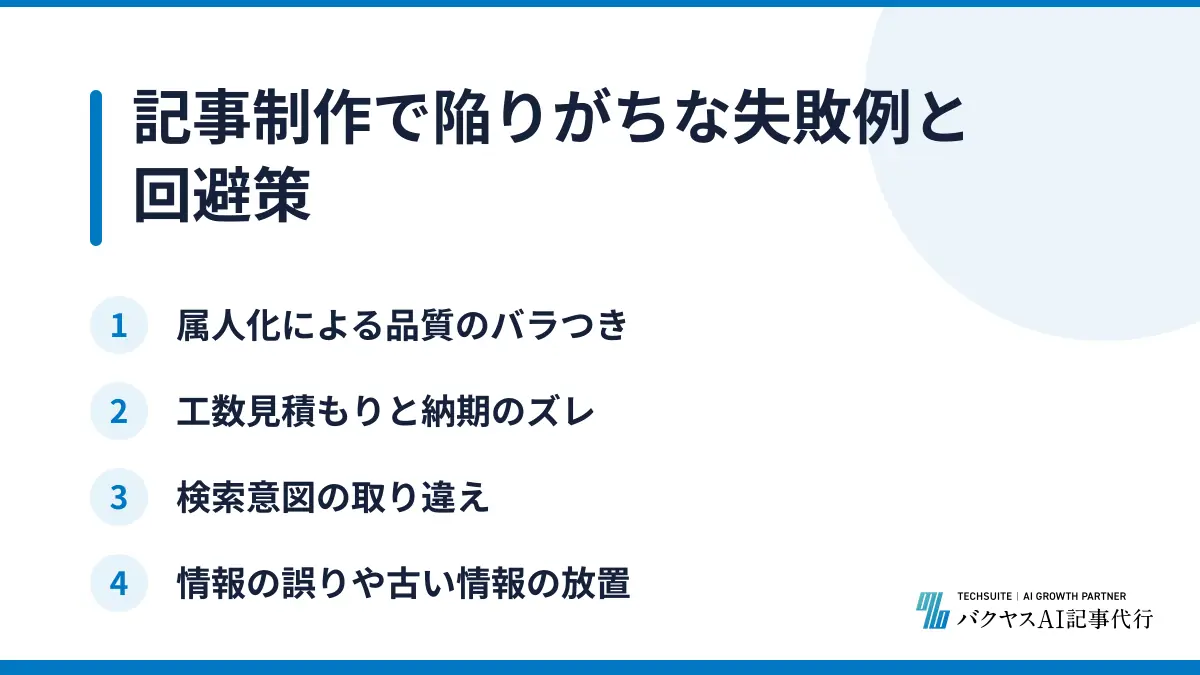 記事制作で陥りがちな失敗例と回避策

1 属人化による品質のバラつき

2 工数見積もりと納期のズレ

3 検索意図の取り違え

4 情報の誤りや古い情報の放置

TECHSUITE | AI GROWTH PARTNER
バクヤスAI記事代行